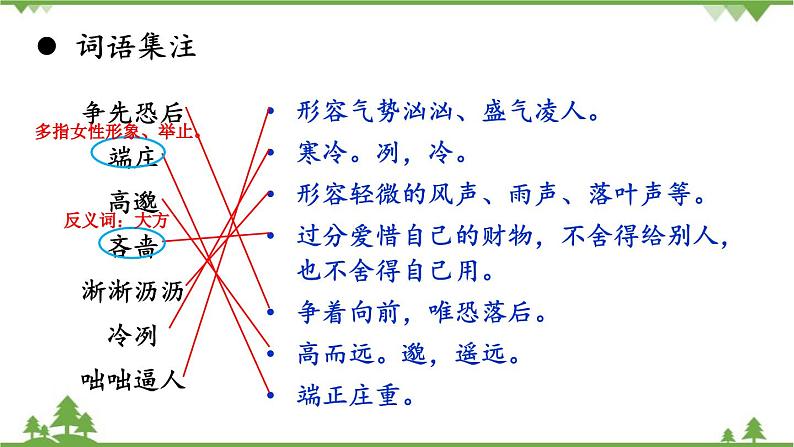 ● 词语集注

争先恐后
多指女性形象、举止。
端庄
高邈
反义词：大方
吝啬
淅淅沥沥
冷冽
咄咄逼人

形容气势汹汹、盛气凌人。
寒冷。冽，冷。
形容轻微的风声、雨声、落叶声等。
过分爱惜自己的财物，不舍得给别人，也不舍得自己用。
争着向前，唯恐落后。
高而远。邈，遥远。
端正庄重。